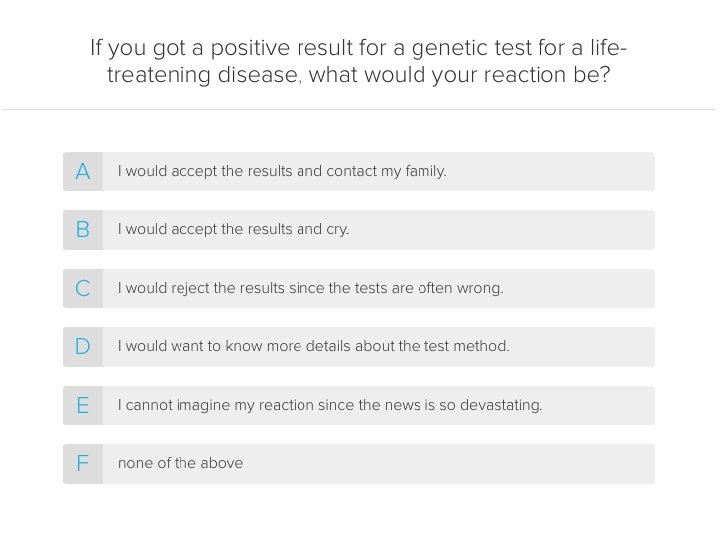 If you got a positive result for a genetic test for a life-treatening disease, what would your reaction be?

A I would accept the results and contact my family.

B I would accept the results and cry.

C I would reject the results since the tests are often wrong.

D I would want to know more details about the test method.

E I cannot imagine my reaction since the news is so devastating.

F none of the above